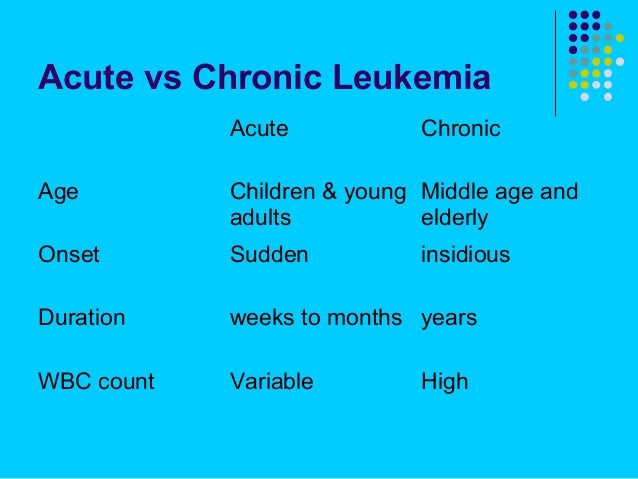 Acute vs Chronic Leukemia

| | Acute | Chronic |
|---|---|---|
| Age | Children & young adults | Middle age and elderly |
| Onset | Sudden | insidious |
| Duration | weeks to months | years |
| WBC count | Variable | High |